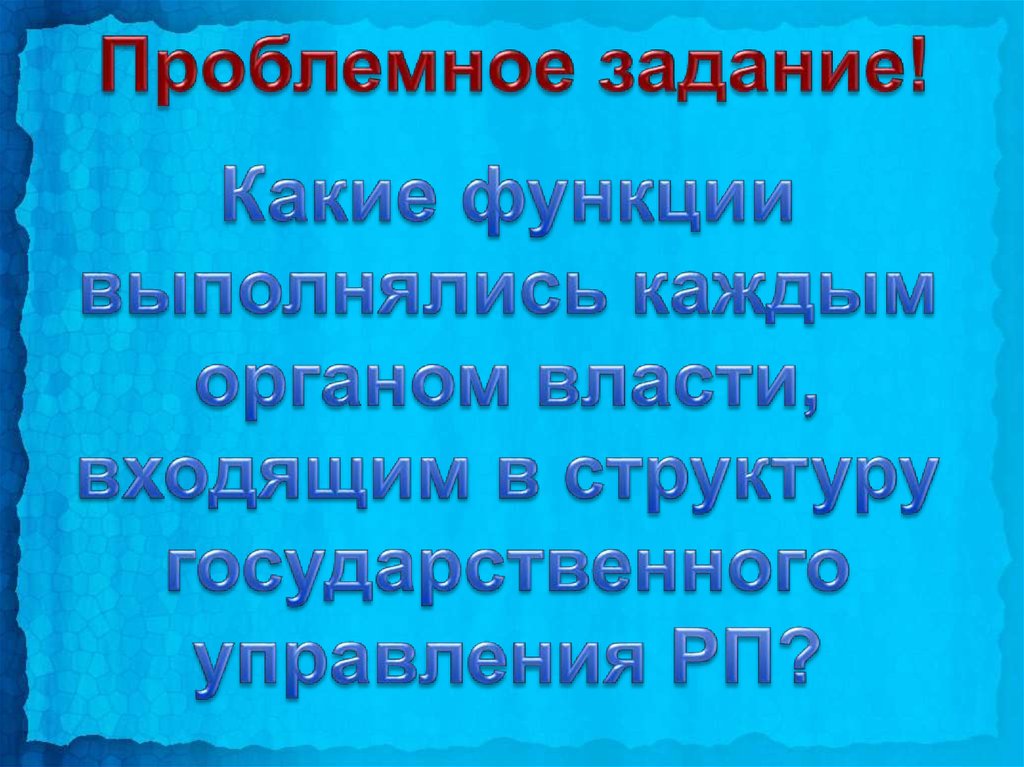 Проблемное задание!

Какие функции выполнялись каждым органом власти, входящим в структуру государственного управления РП?